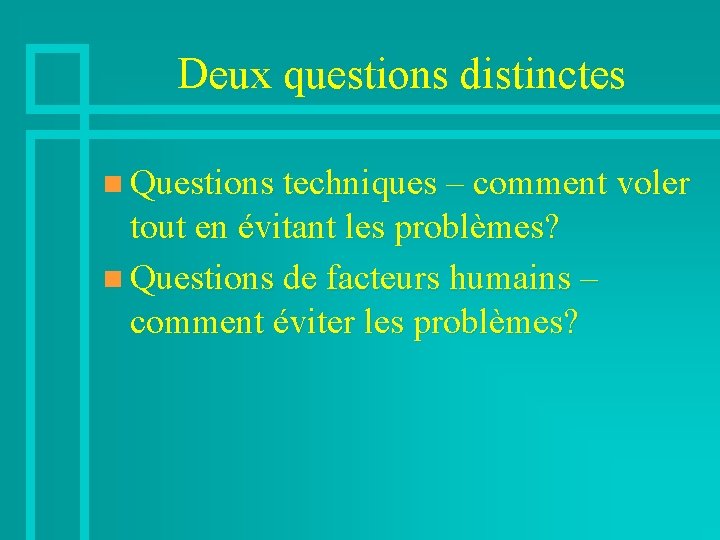 Deux questions distinctes

Questions techniques – comment voler tout en évitant les problèmes?

Questions de facteurs humains – comment éviter les problèmes?